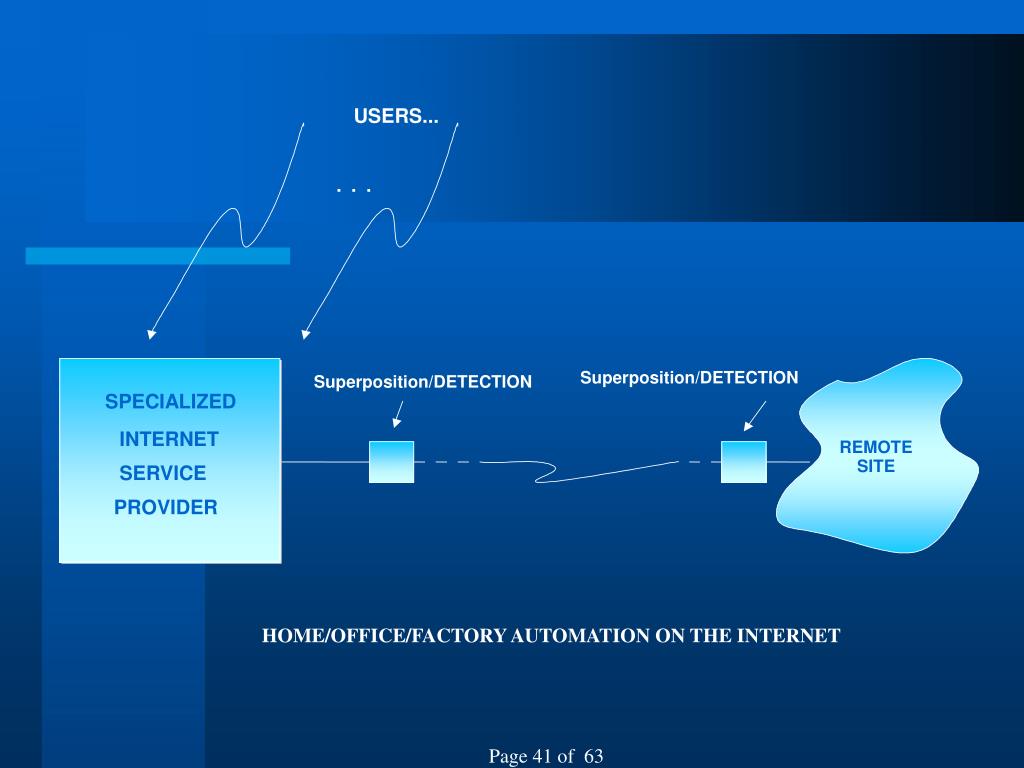 USERS...

. . .

SPECIALIZED INTERNET SERVICE PROVIDER

Superposition/DETECTION

Superposition/DETECTION

REMOTE SITE

HOME/OFFICE/FACTORY AUTOMATION ON THE INTERNET

Page 41 of 63